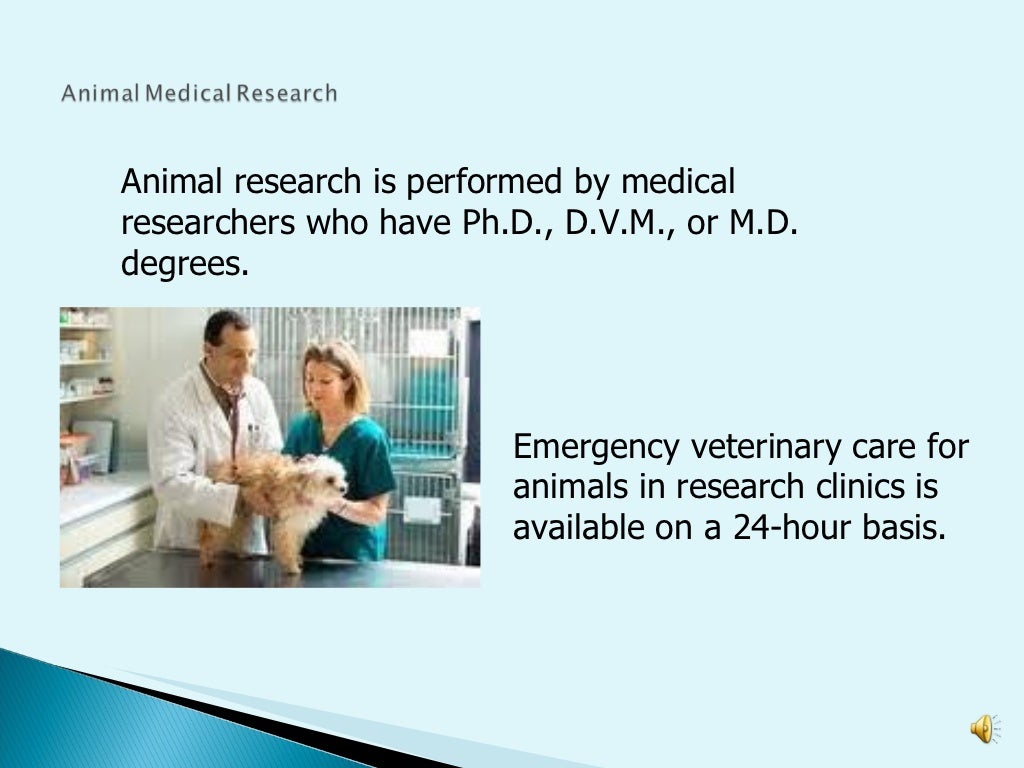 Animal Medical Research

Animal research is performed by medical researchers who have Ph.D., D.V.M., or M.D. degrees.

Emergency veterinary care for animals in research clinics is available on a 24-hour basis.